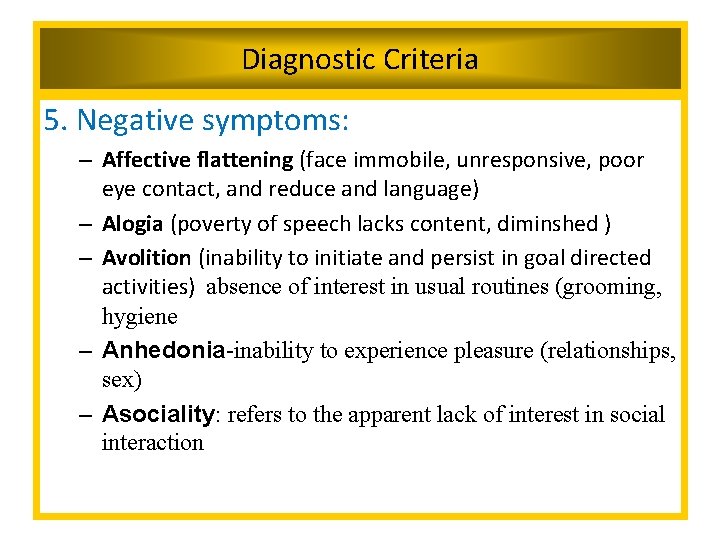 Diagnostic Criteria

5. Negative symptoms:

– Affective flattening (face immobile, unresponsive, poor eye contact, and reduce and language)

– Alogia (poverty of speech lacks content, diminshed )

– Avolition (inability to initiate and persist in goal directed activities) absence of interest in usual routines (grooming, hygiene

– Anhedonia-inability to experience pleasure (relationships, sex)

– Asociality: refers to the apparent lack of interest in social interaction